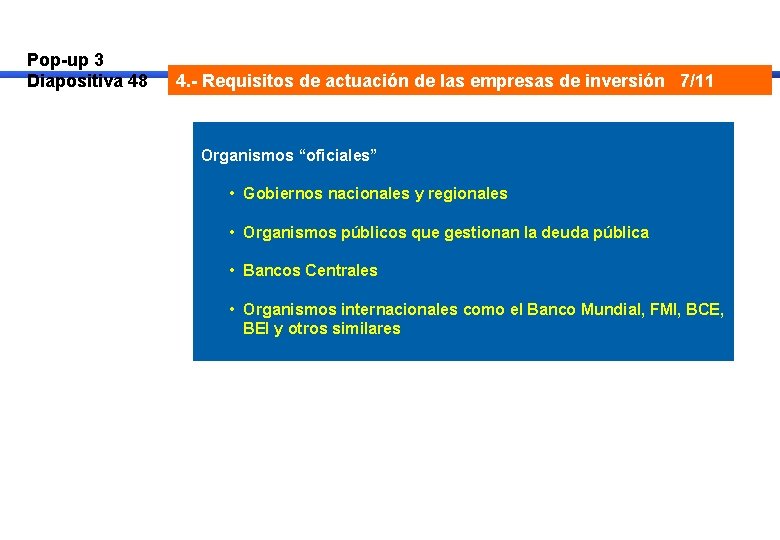 Pop-up 3
Diapositiva 48

4.- Requisitos de actuación de las empresas de inversión 7/11

Organismos “oficiales”

• Gobiernos nacionales y regionales

• Organismos públicos que gestionan la deuda pública

• Bancos Centrales

• Organismos internacionales como el Banco Mundial, FMI, BCE, BEI y otros similares